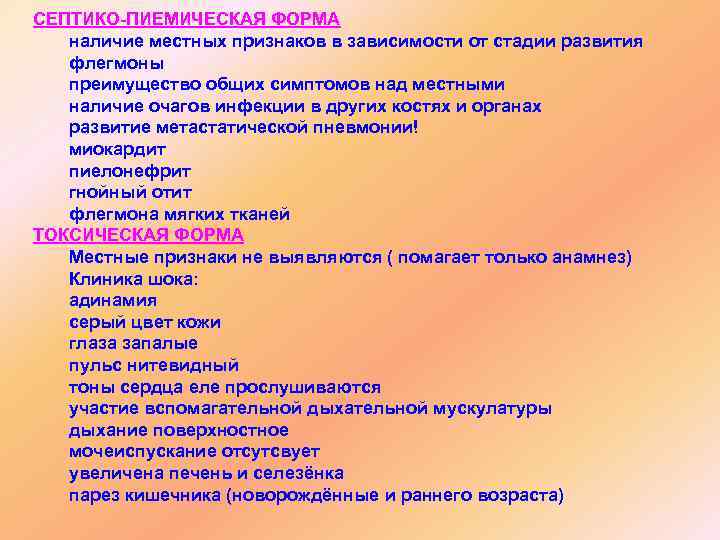 СЕПТИКО-ПИЕМИЧЕСКАЯ ФОРМА
наличие местных признаков в зависимости от стадии развития флегмоны
преимущество общих симптомов над местными
наличие очагов инфекции в других костях и органах
развитие метастатической пневмонии!
миокардит
пиелонефрит
гнойный отит
флегмона мягких тканей
ТОКСИЧЕСКАЯ ФОРМА
Местные признаки не выявляются ( помагает только анамнез)
Клиника шока:
адинамия
серый цвет кожи
глаза запалые
пульс нитевидный
тоны сердца еле прослушиваются
участие вспомагательной дыхательной мускулатуры
дыхание поверхностное
мочеиспускание отсутсвует
увеличена печень и селезёнка
парез кишечника (новорождённые и раннего возраста)